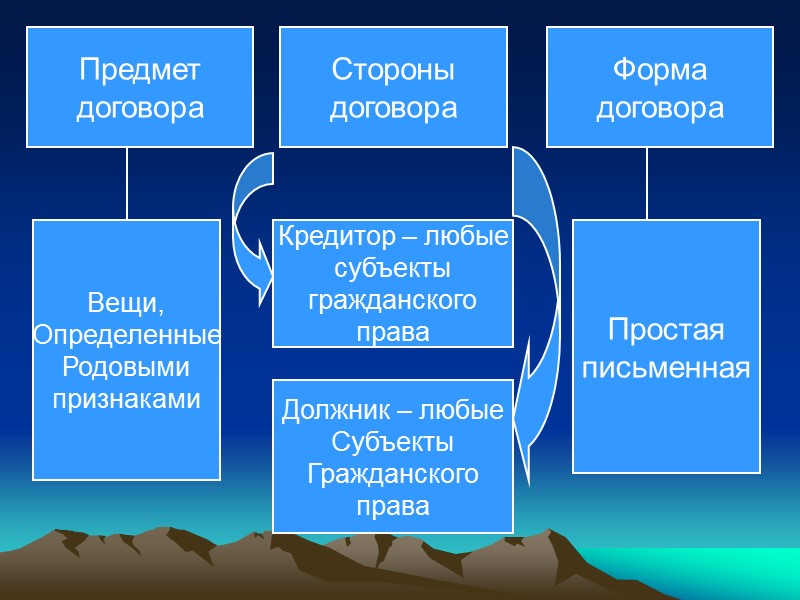 Предмет договора

Стороны договора

Форма договора

Вещи, Определенные Родовыми признаками

Кредитор – любые субъекты гражданского права

Должник – любые Субъекты Гражданского права

Простая письменная